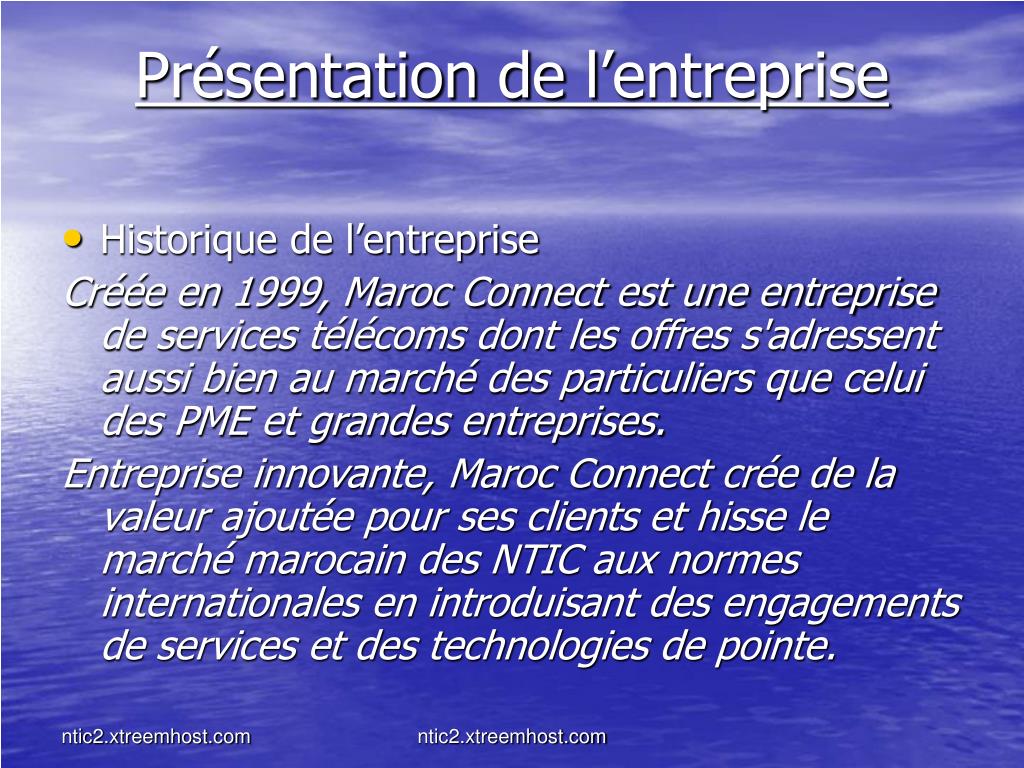 Présentation de l’entreprise

• Historique de l’entreprise

Créée en 1999, Maroc Connect est une entreprise de services télécoms dont les offres s'adressent aussi bien au marché des particuliers que celui des PME et grandes entreprises.

Entreprise innovante, Maroc Connect crée de la valeur ajoutée pour ses clients et hisse le marché marocain des NTIC aux normes internationales en introduisant des engagements de services et des technologies de pointe.

ntic2.xtreemhost.com

ntic2.xtreemhost.com